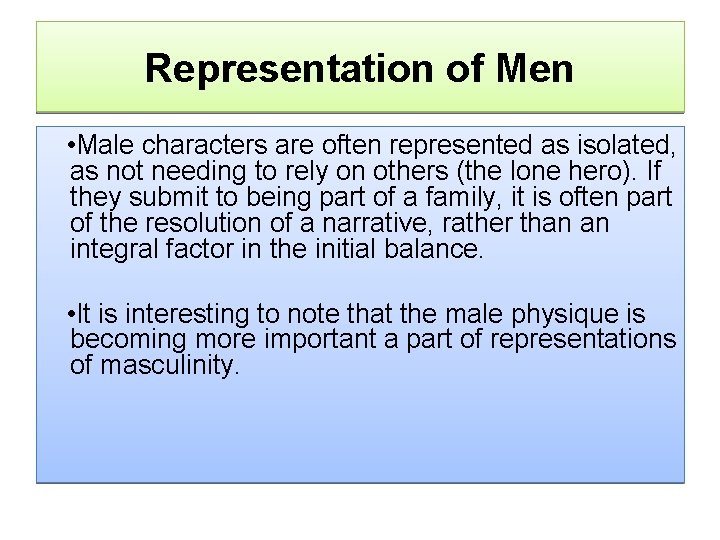 Representation of Men

•Male characters are often represented as isolated, as not needing to rely on others (the lone hero). If they submit to being part of a family, it is often part of the resolution of a narrative, rather than an integral factor in the initial balance.

•It is interesting to note that the male physique is becoming more important a part of representations of masculinity.